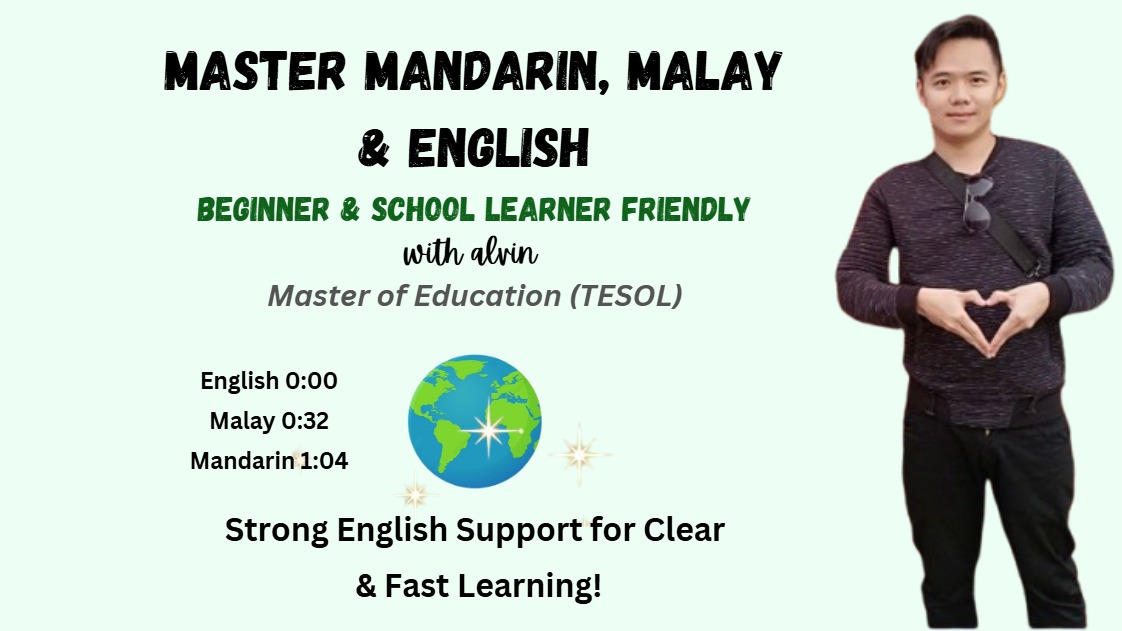 MASTER MANDARIN, MALAY & ENGLISH

BEGINNER & SCHOOL LEARNER FRIENDLY

with alvin

Master of Education (TESOL)

English 0:00
Malay 0:32
Mandarin 1:04

Strong English Support for Clear & Fast Learning!